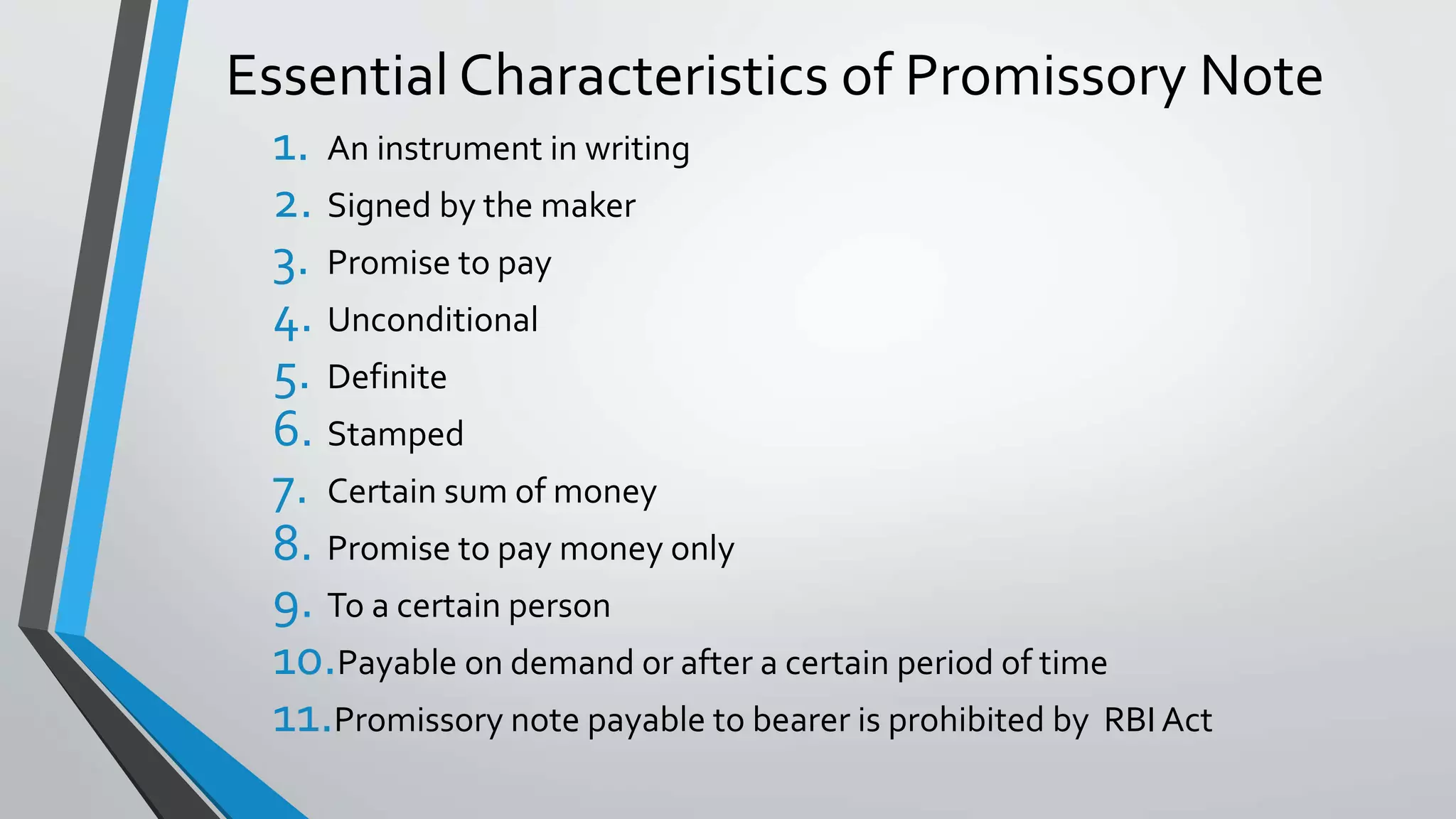 Essential Characteristics of Promissory Note

1. An instrument in writing
2. Signed by the maker
3. Promise to pay
4. Unconditional
5. Definite
6. Stamped
7. Certain sum of money
8. Promise to pay money only
9. To a certain person
10. Payable on demand or after a certain period of time
11. Promissory note payable to bearer is prohibited by RBI Act